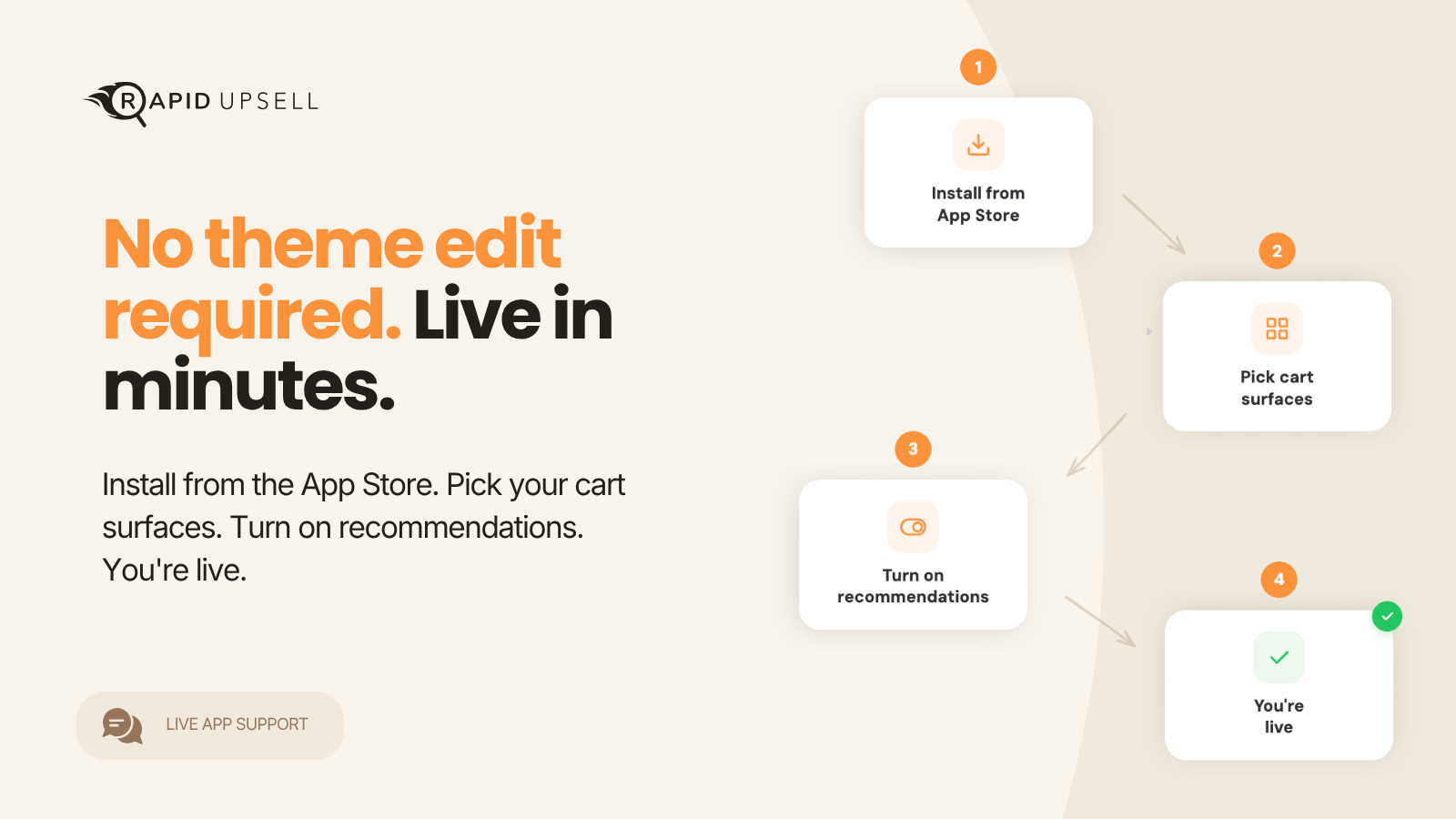 RAPID UPSELL

No theme edit required. Live in minutes.

Install from the App Store. Pick your cart surfaces. Turn on recommendations. You're live.

LIVE APP SUPPORT

1
Install from App Store

2
Pick cart surfaces

3
Turn on recommendations

4
You're live